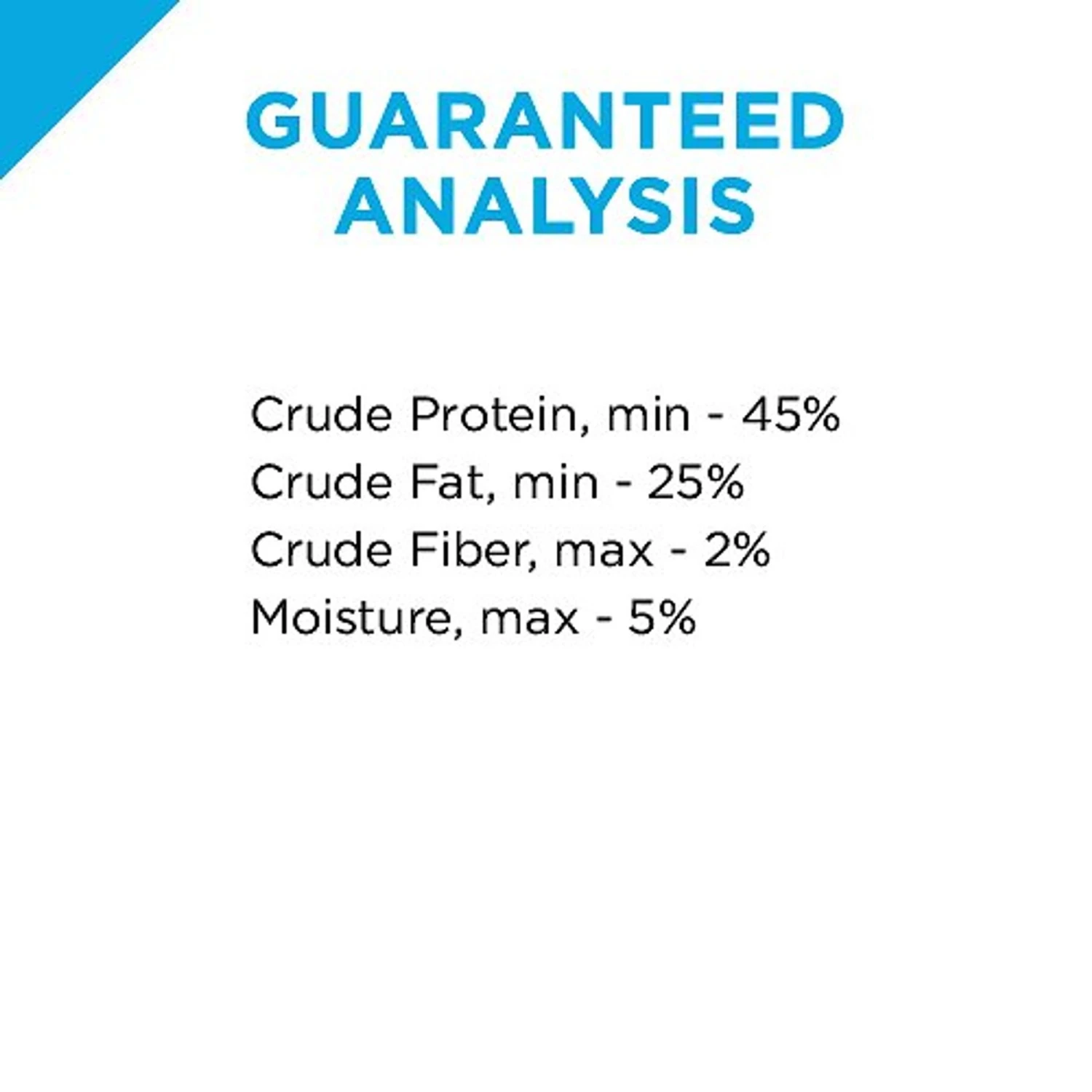 GUARANTEED ANALYSIS

Crude Protein, min - 45%
Crude Fat, min - 25%
Crude Fiber, max - 2%
Moisture, max - 5%